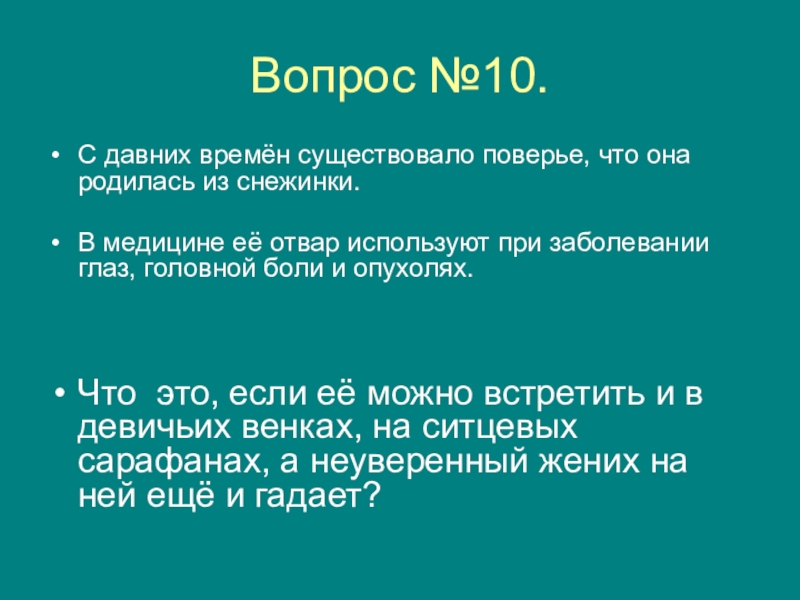 Вопрос №10.

• С давних времён существовало поверье, что она родилась из снежинки.

• В медицине её отвар используют при заболевании глаз, головной боли и опухолях.

• Что  это, если её можно встретить и в девичьих венках, на ситцевых сарафанах, а неуверенный жених на ней ещё и гадает?